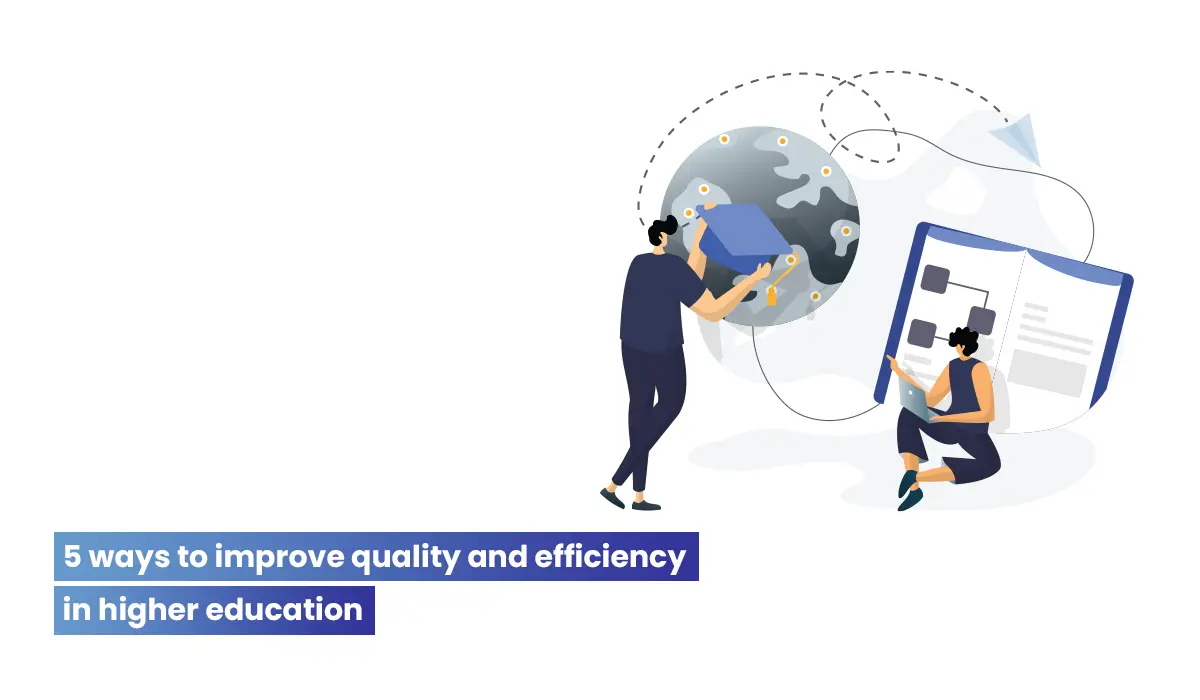 5 ways to improve quality and efficiency in higher education